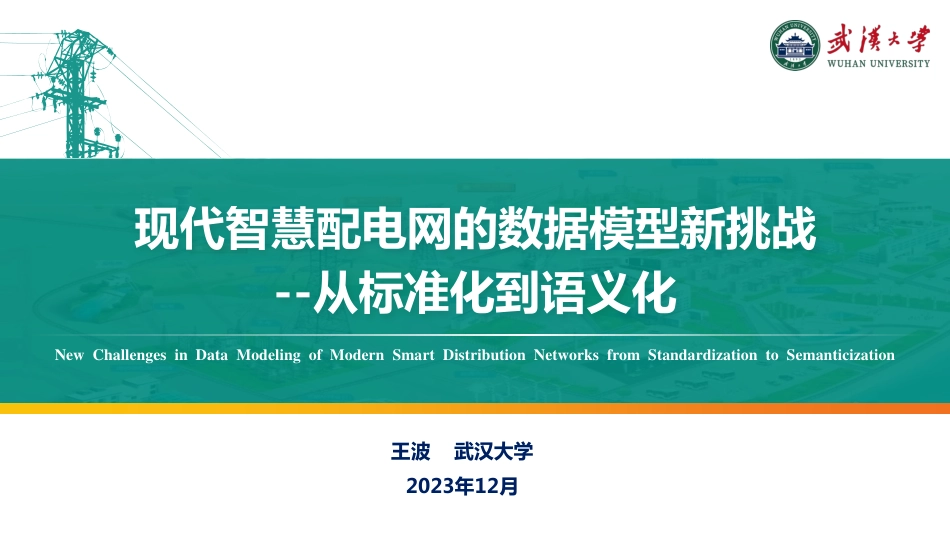 武漢大學
WUHAN UNIVERSITY

现代智慧配电网的数据模型新挑战
--从标准化到语义化

New Challenges in Data Modeling of Modern Smart Distribution Networks from Standardization to Semanticization

王波 武汉大学
2023年12月